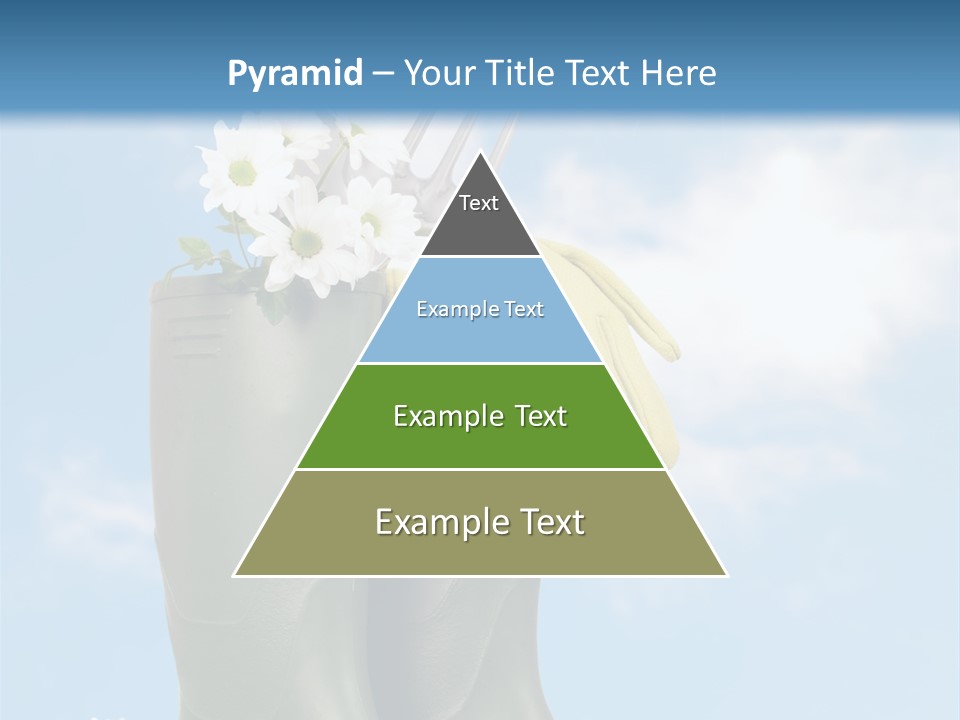 Pyramid – Your Title Text Here

Text

Example Text

Example Text

Example Text